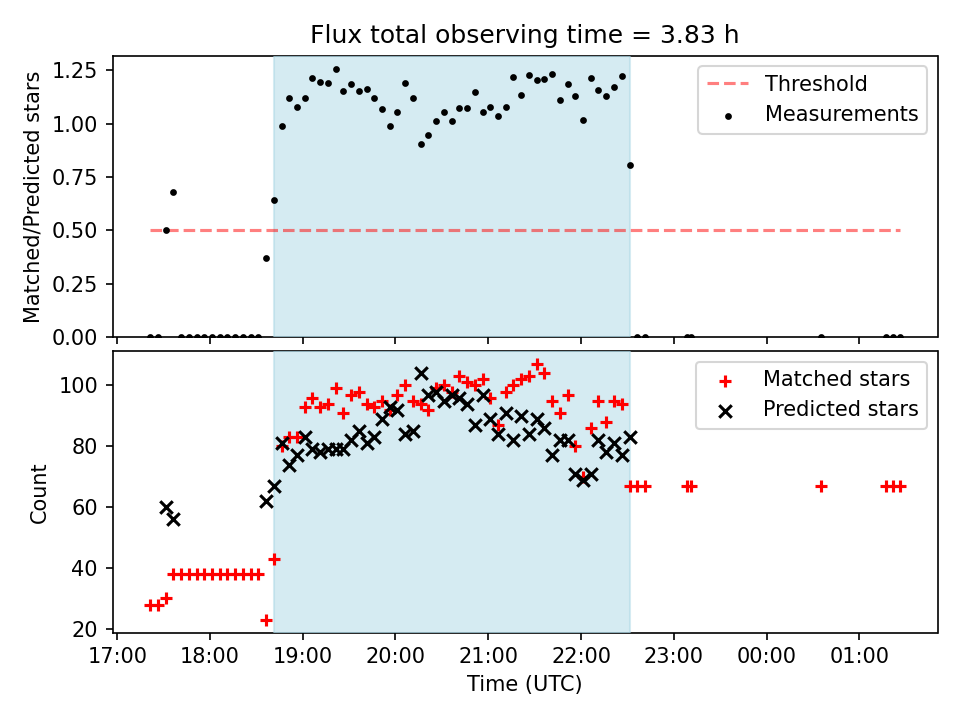 Flux total observing time = 3.83 h

Matched/Predicted stars

1.25
1.00
0.75
0.50
0.25
0.00

Threshold
Measurements

Count

100
80
60
40
20

Matched stars
Predicted stars

17:00 18:00 19:00 20:00 21:00 22:00 23:00 00:00 01:00

Time (UTC)